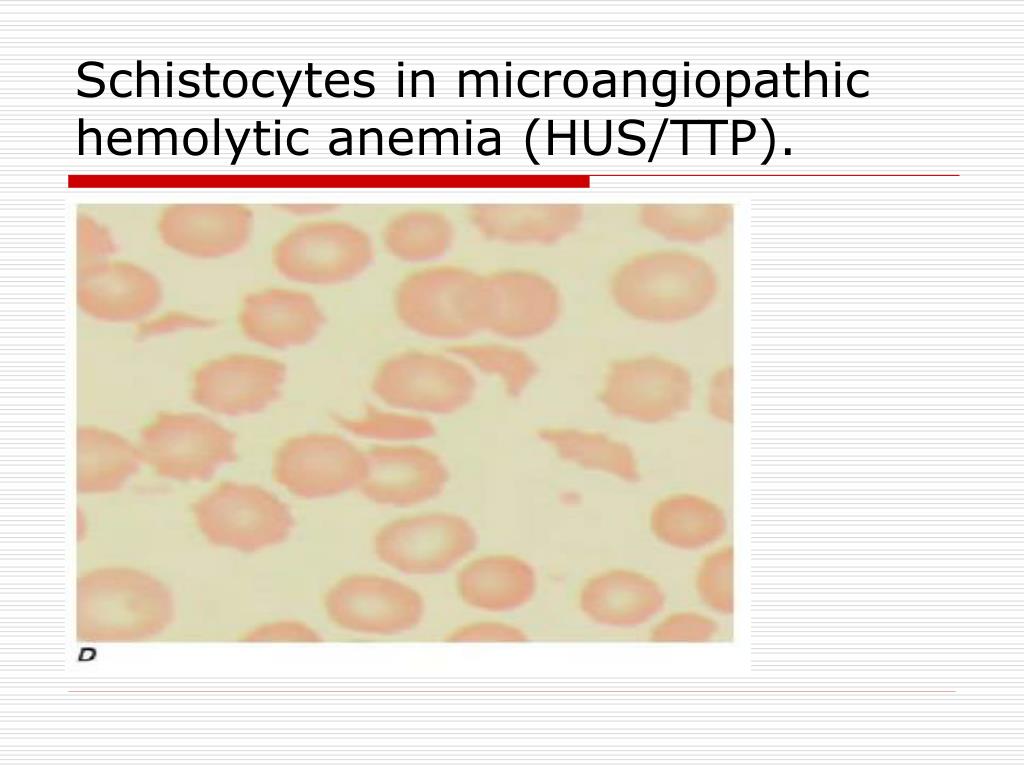 Schistocytes in microangiopathic hemolytic anemia (HUS/TTP).

D